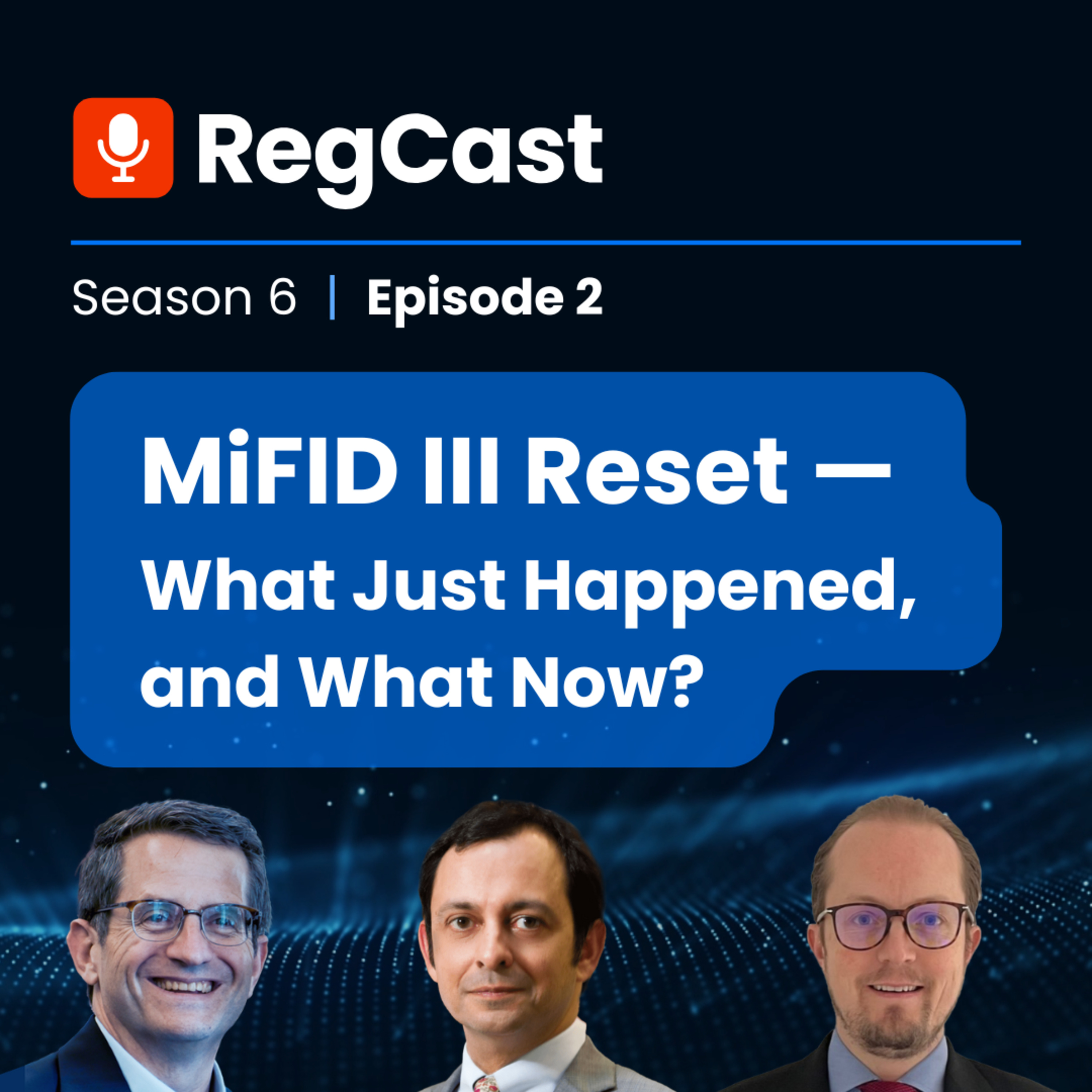 RegCast

Season 6 | Episode 2

MiFID III Reset — What Just Happened, and What Now?